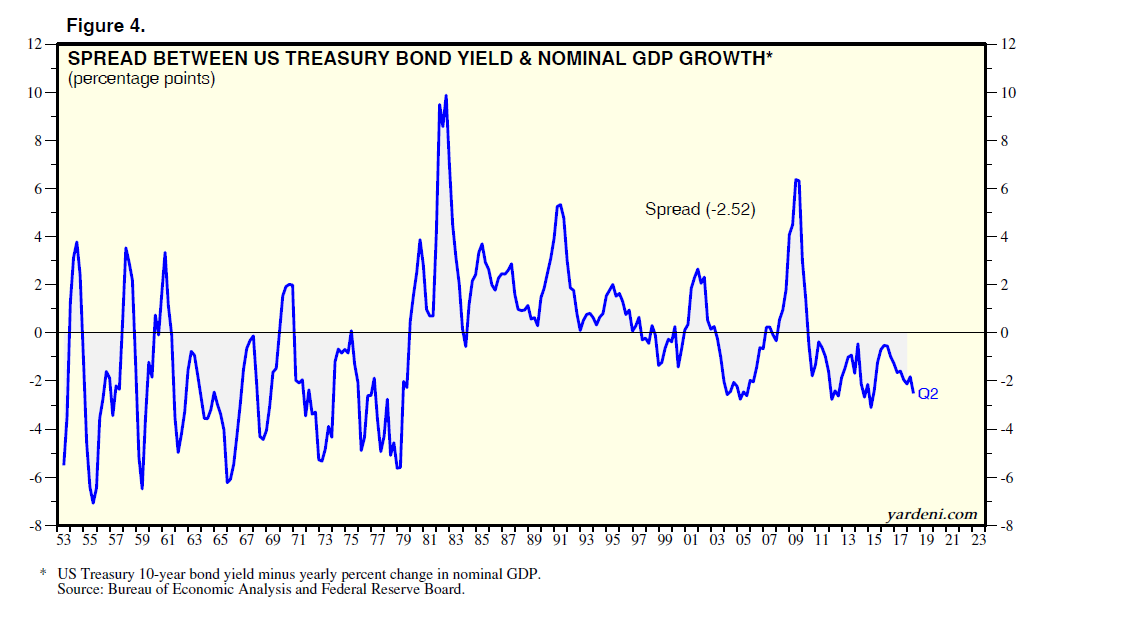 Figure 4.

SPREAD BETWEEN US TREASURY BOND YIELD & NOMINAL GDP GROWTH*
(percentage points)

12
10
8
6
4
2
0
-2
-4
-6
-8

12
10
8
6
4
2
0
-2
-4
-6
-8

Spread (-2.52)

Q2

yardeni.com

53 55 57 59 61 63 65 67 69 71 73 75 77 79 81 83 85 87 89 91 93 95 97 99 01 03 05 07 09 11 13 15 17 19 21 23

* US Treasury 10-year bond yield minus yearly percent change in nominal GDP.
Source: Bureau of Economic Analysis and Federal Reserve Board.